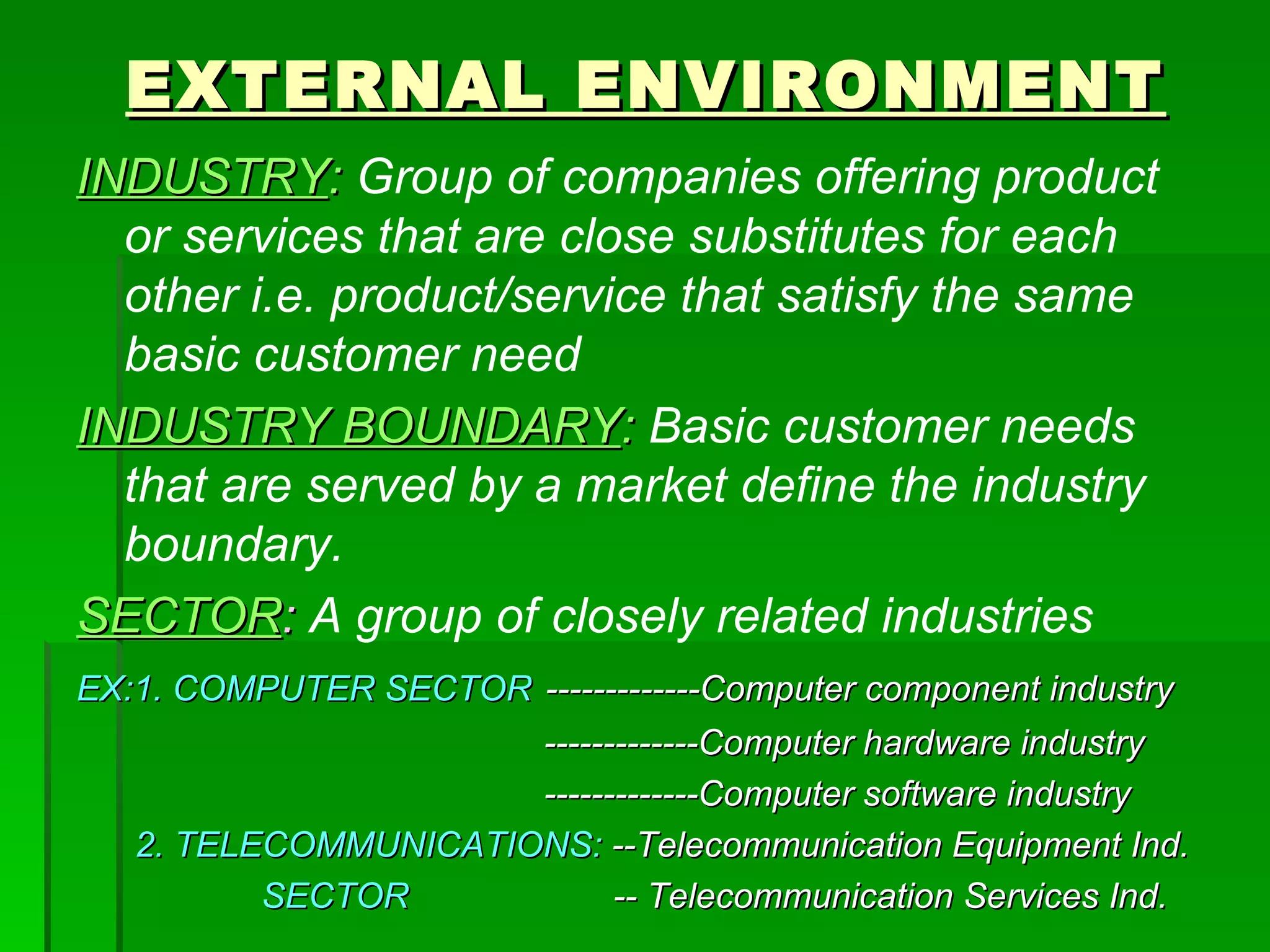 EXTERNAL ENVIRONMENT

INDUSTRY: Group of companies offering product or services that are close substitutes for each other i.e. product/service that satisfy the same basic customer need

INDUSTRY BOUNDARY: Basic customer needs that are served by a market define the industry boundary.

SECTOR: A group of closely related industries

EX:1. COMPUTER SECTOR -------------Computer component industry
-------------Computer hardware industry
-------------Computer software industry

2. TELECOMMUNICATIONS: --Telecommunication Equipment Ind.
SECTOR -- Telecommunication Services Ind.